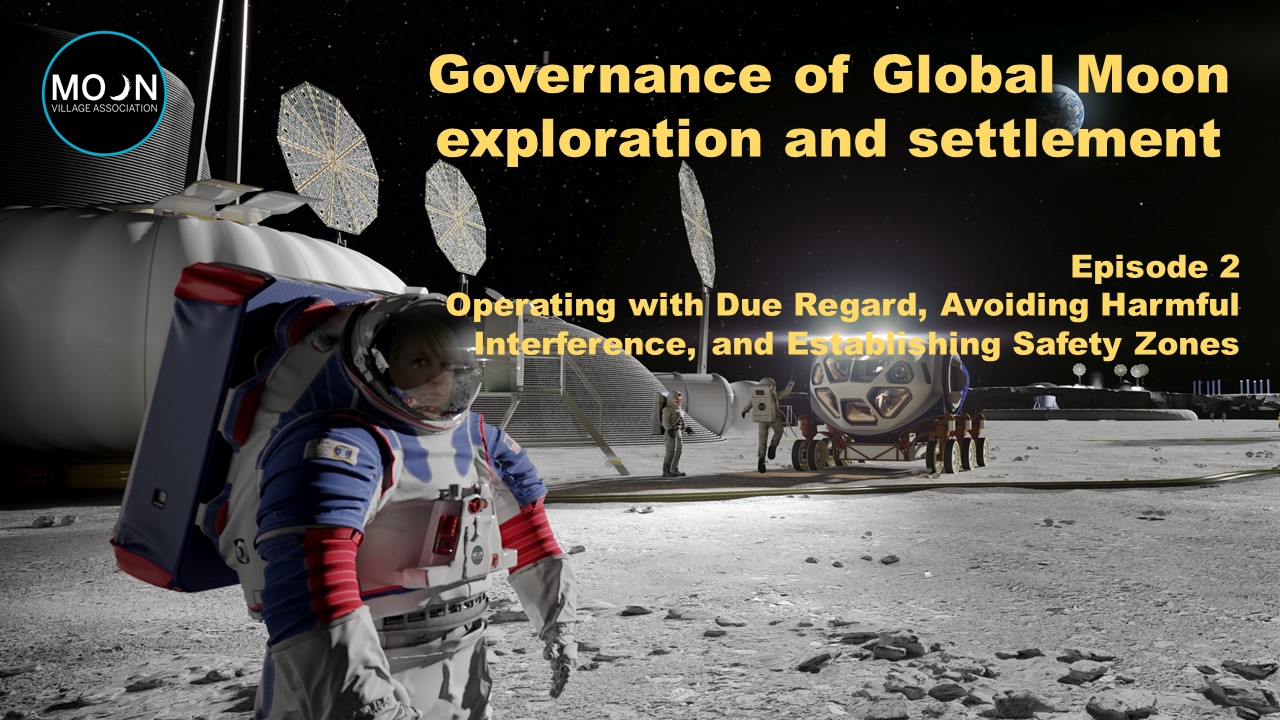 MOON
VILLAGE ASSOCIATION

Governance of Global Moon exploration and settlement

Episode 2
Operating with Due Regard, Avoiding Harmful Interference, and Establishing Safety Zones